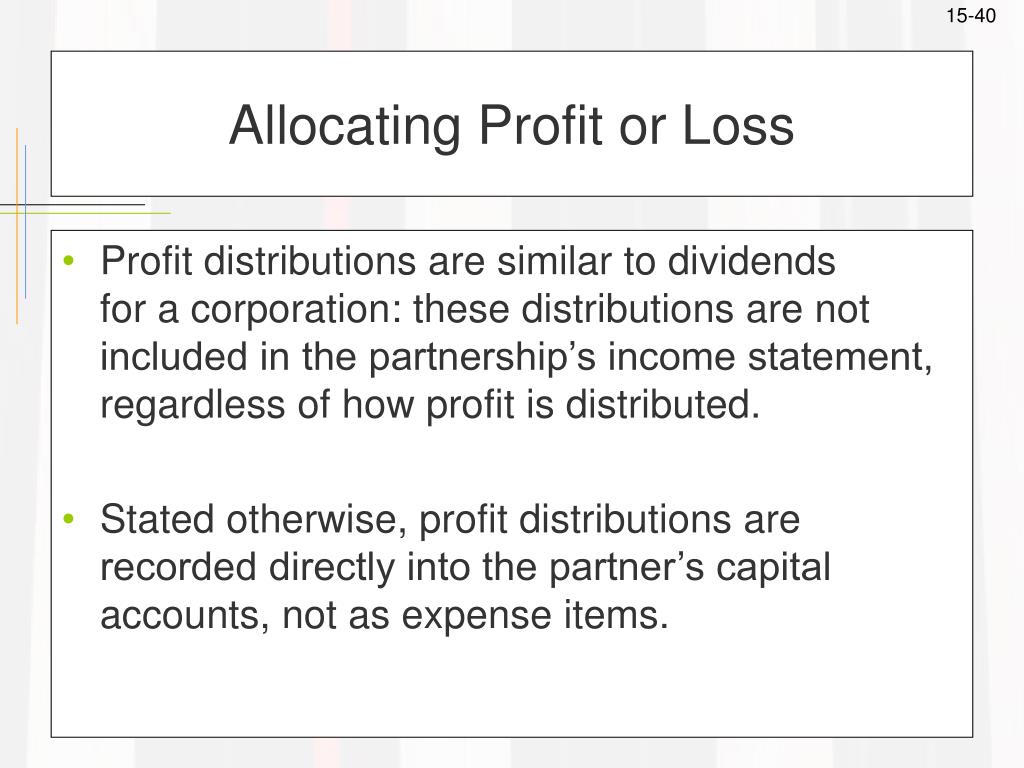 15-40

Allocating Profit or Loss

• Profit distributions are similar to dividends for a corporation: these distributions are not included in the partnership’s income statement, regardless of how profit is distributed.

• Stated otherwise, profit distributions are recorded directly into the partner’s capital accounts, not as expense items.